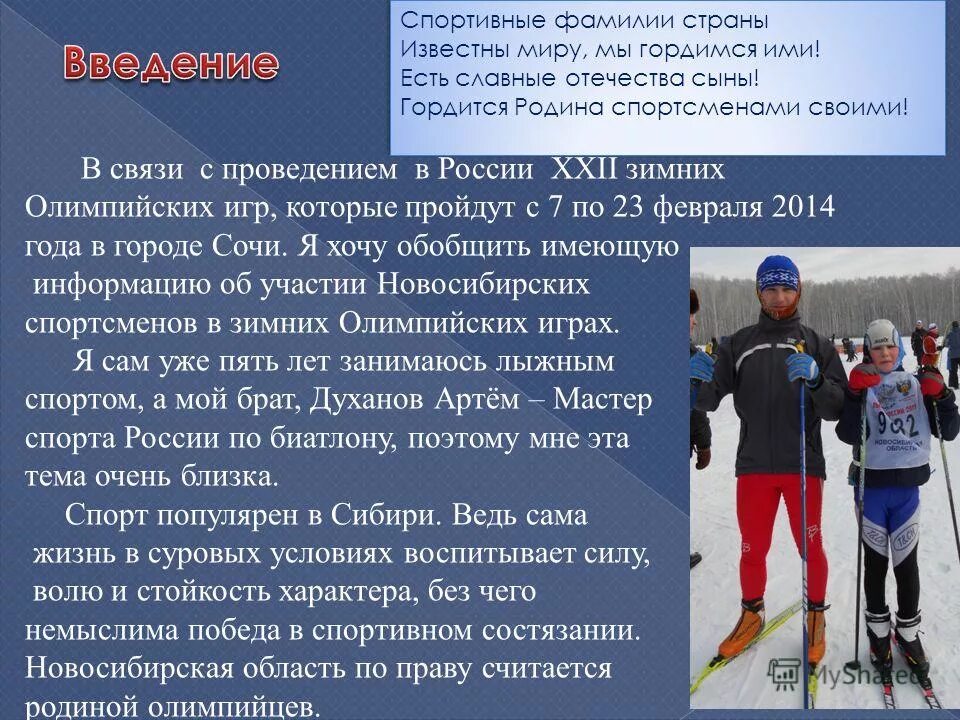 Введение

Спортивные фамилии страны
Известны миру, мы гордимся ими!
Есть славные отечества сыны!
Гордится Родина спортсменами своими!

В связи с проведением в России XXII зимних Олимпийских игр, которые пройдут с 7 по 23 февраля 2014 года в городе Сочи. Я хочу обобщить имеющую информацию об участии Новосибирских спортсменов в зимних Олимпийских играх.

Я сам уже пять лет занимаюсь лыжным спортом, а мой брат, Духанов Артём – Мастер спорта России по биатлону, поэтому мне эта тема очень близка.

Спорт популярен в Сибири. Ведь сама жизнь в суровых условиях воспитывает силу, волю и стойкость характера, без чего немыслима победа в спортивном состязании. Новосибирская область по праву считается родиной олимпийцев.

902
НОВОСИБИРСКАЯ ОБЛАСТЬ

MyShared